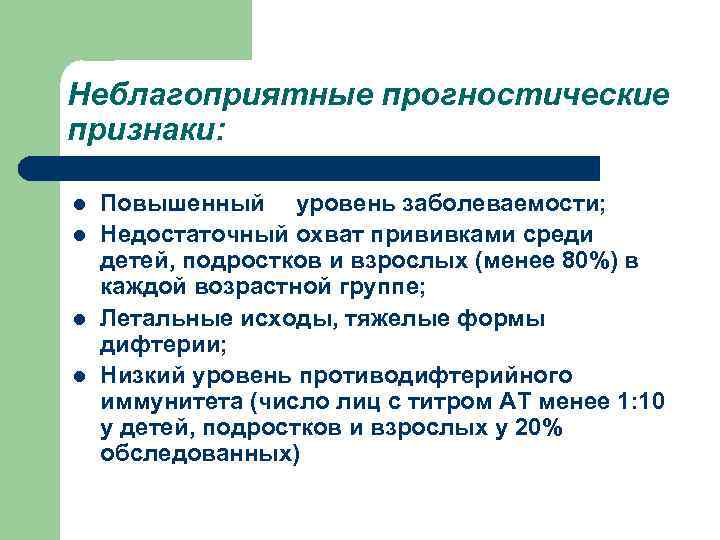 Неблагоприятные прогностические признаки:

- Повышенный уровень заболеваемости;
- Недостаточный охват прививками среди детей, подростков и взрослых (менее 80%) в каждой возрастной группе;
- Летальные исходы, тяжелые формы дифтерии;
- Низкий уровень противодифтерийного иммунитета (число лиц с титром АТ менее 1:10 у детей, подростков и взрослых у 20% обследованных)